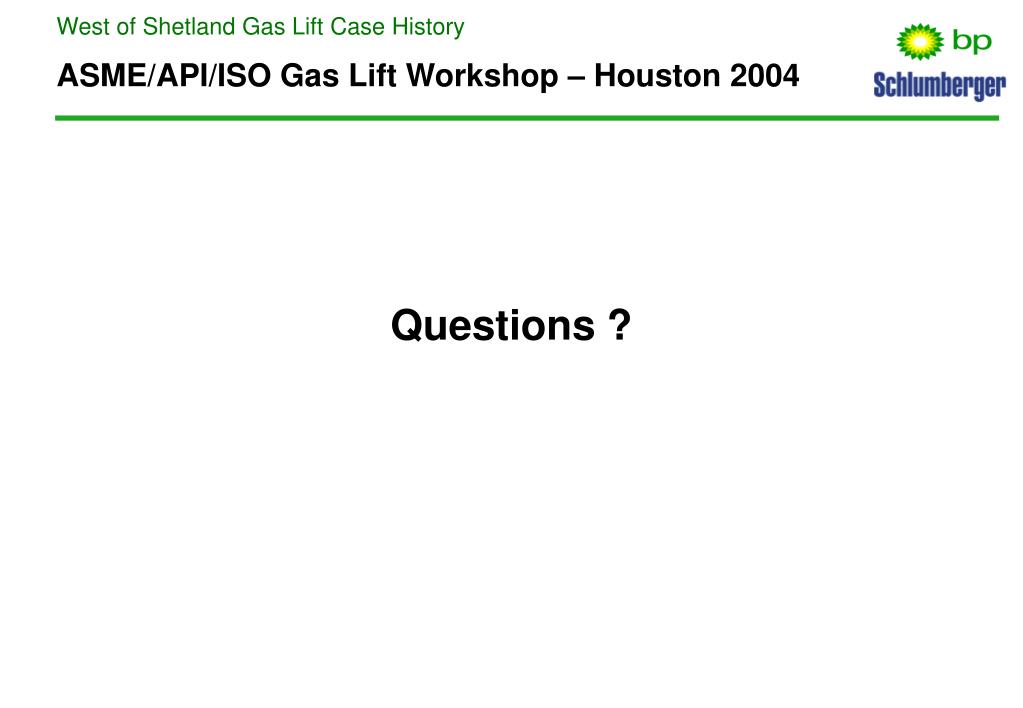 West of Shetland Gas Lift Case History

ASME/API/ISO Gas Lift Workshop – Houston 2004

bp

Schlumberger

Questions ?